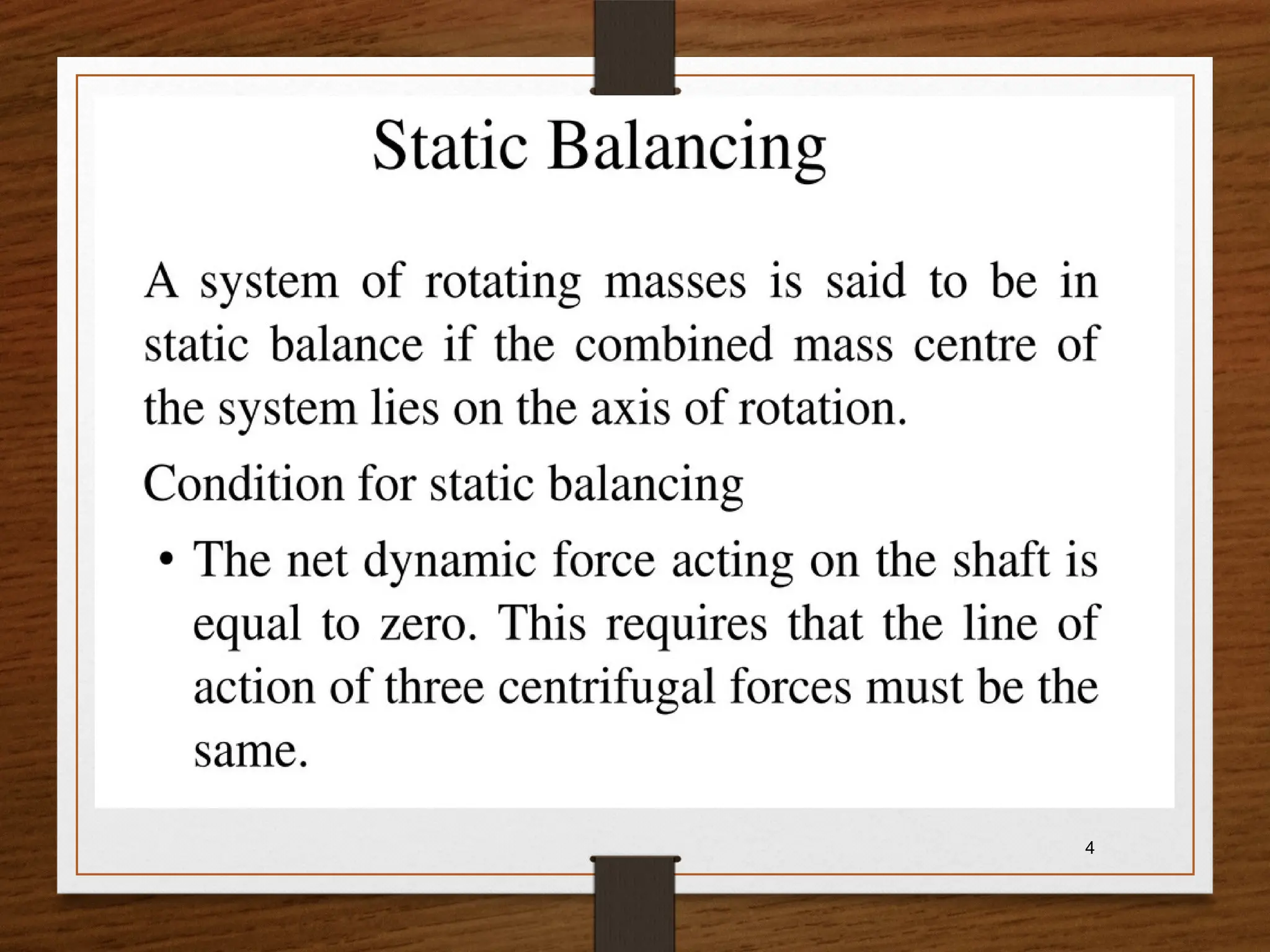 Static Balancing

A system of rotating masses is said to be in static balance if the combined mass centre of the system lies on the axis of rotation.

Condition for static balancing

• The net dynamic force acting on the shaft is equal to zero. This requires that the line of action of three centrifugal forces must be the same.

4